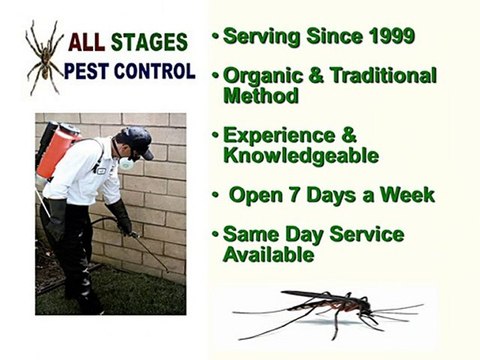 ALL STAGES
PEST CONTROL

• Serving Since 1999

• Organic & Traditional Method

• Experience & Knowledgeable

• Open 7 Days a Week

• Same Day Service Available